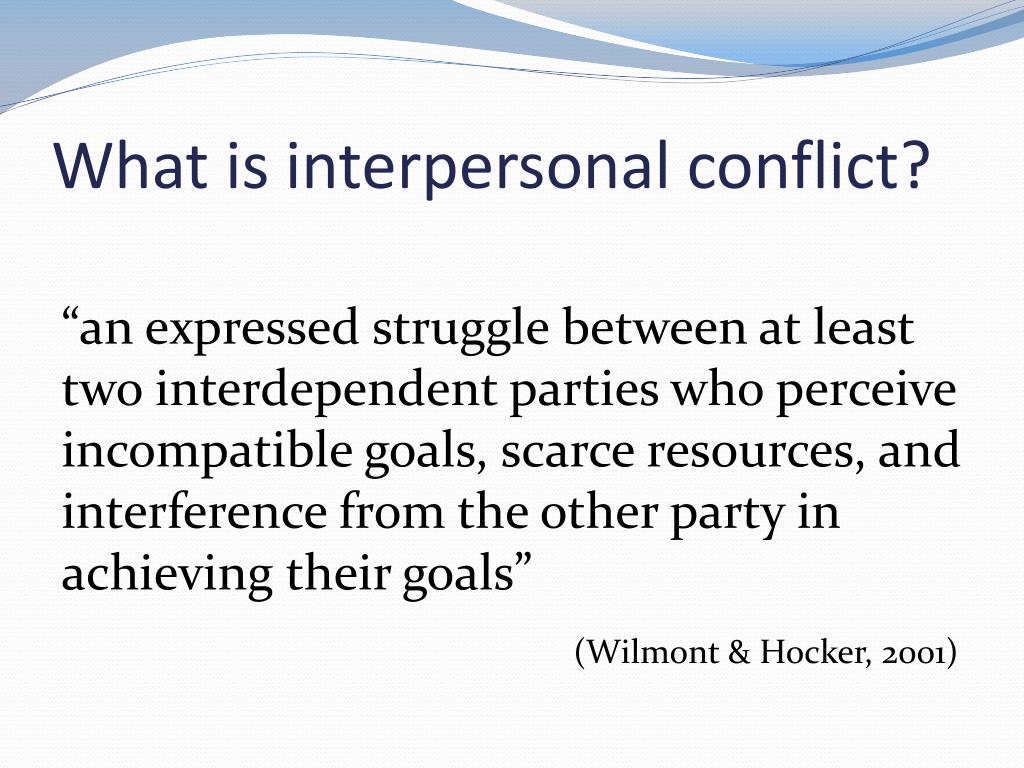 What is interpersonal conflict?

“an expressed struggle between at least two interdependent parties who perceive incompatible goals, scarce resources, and interference from the other party in achieving their goals”

(Wilmont & Hocker, 2001)